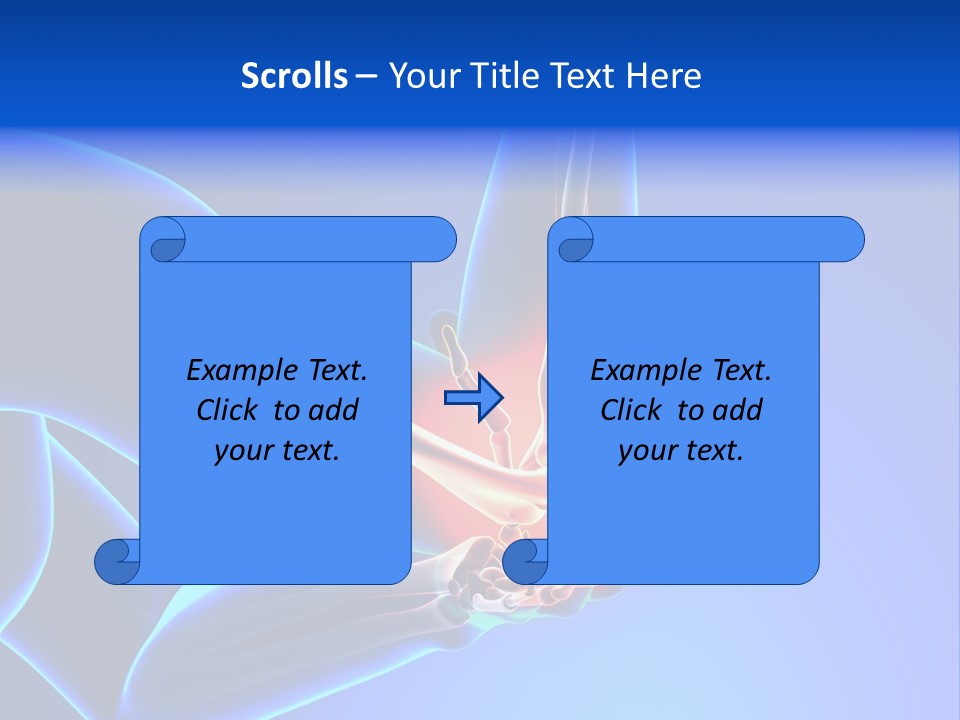 Scrolls – Your Title Text Here

Example Text. Click to add your text.

Example Text. Click to add your text.